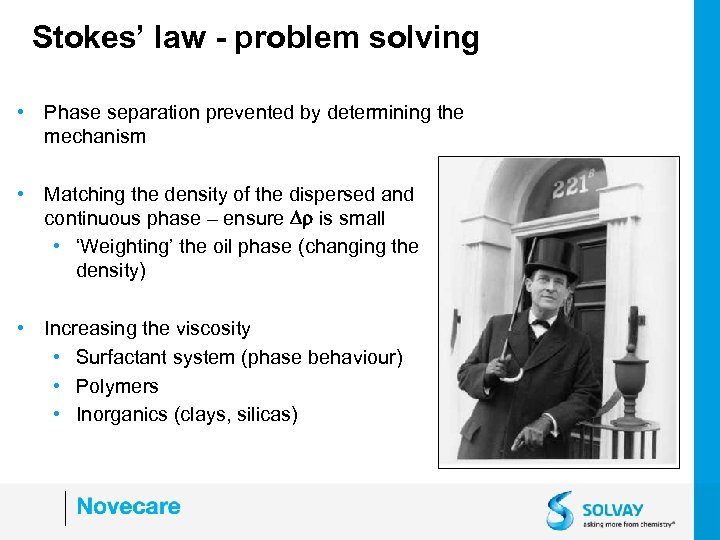 Stokes' law - problem solving

• Phase separation prevented by determining the mechanism

• Matching the density of the dispersed and continuous phase – ensure $\Delta\rho$ is small
  • 'Weighting' the oil phase (changing the density)

• Increasing the viscosity
  • Surfactant system (phase behaviour)
  • Polymers
  • Inorganics (clays, silicas)

221B

Novecare

SOLVAY
asking more from chemistry®